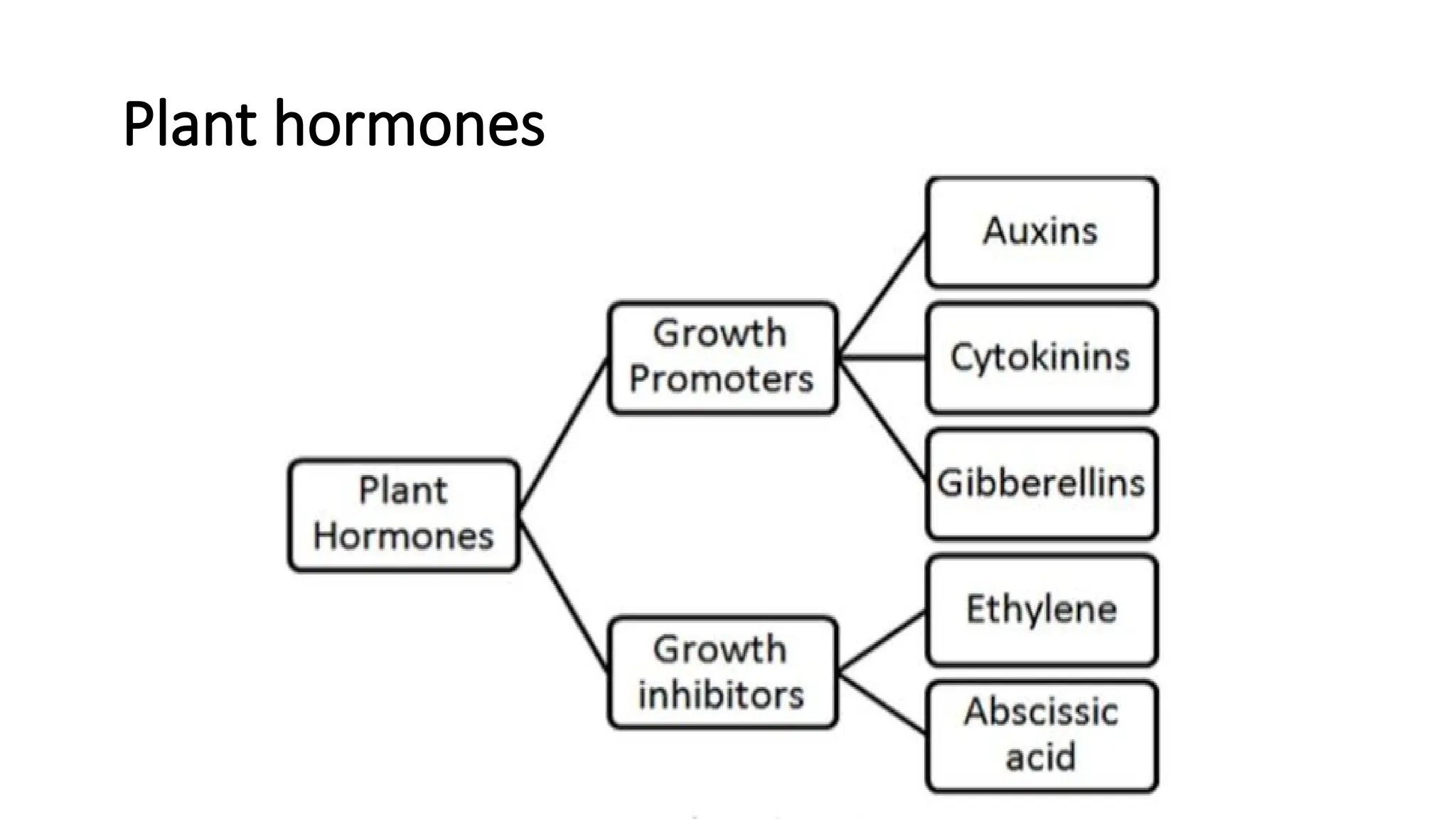 Plant hormones

Plant Hormones

Growth Promoters

Growth inhibitors

Auxins

Cytokinins

Gibberellins

Ethylene

Abscissic acid